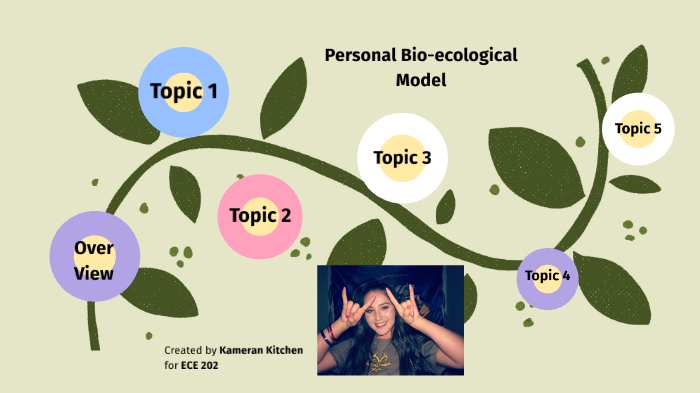 Personal Bio-ecological Model

Topic 1

Topic 3

Topic 5

Topic 2

Over View

Topic 4

Created by Kameran Kitchen for ECE 202